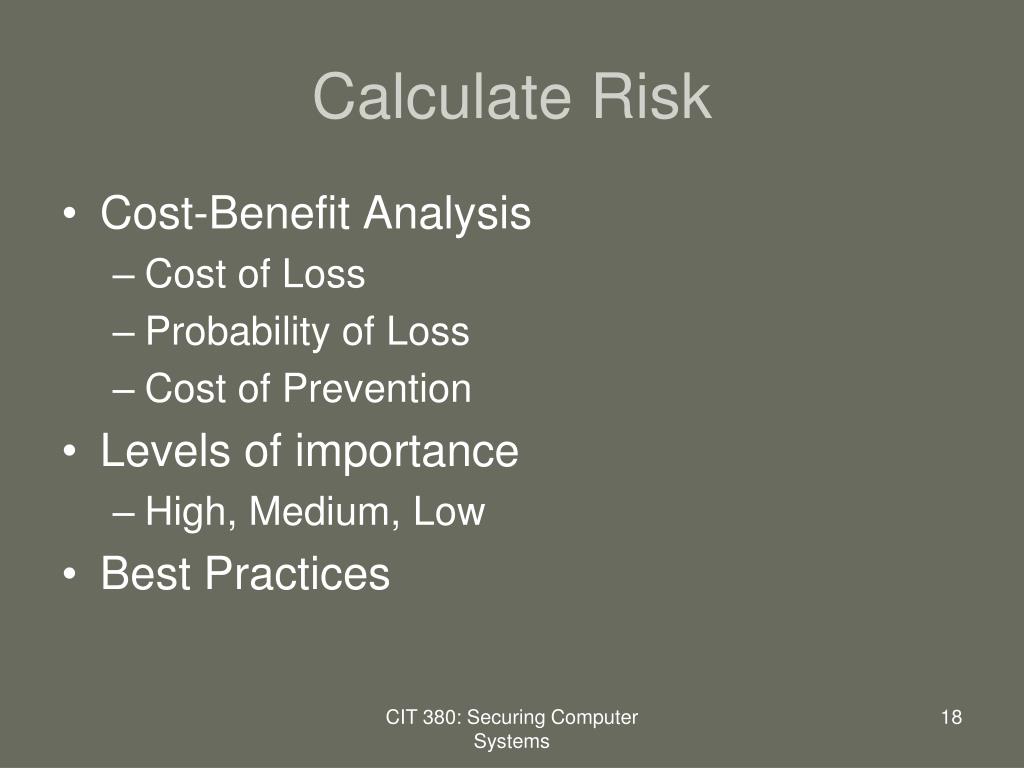 Calculate Risk

• Cost-Benefit Analysis
– Cost of Loss
– Probability of Loss
– Cost of Prevention
• Levels of importance
– High, Medium, Low
• Best Practices

CIT 380: Securing Computer Systems

18